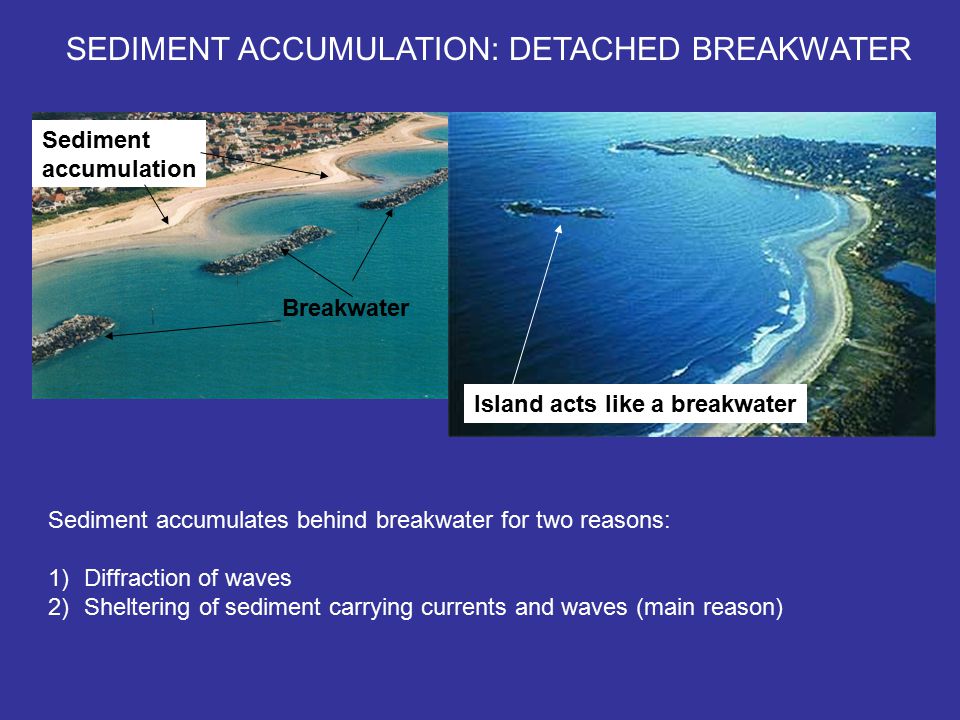 SEDIMENT ACCUMULATION: DETACHED BREAKWATER

Sediment accumulation

Breakwater

Island acts like a breakwater

Sediment accumulates behind breakwater for two reasons:

1) Diffraction of waves
2) Sheltering of sediment carrying currents and waves (main reason)